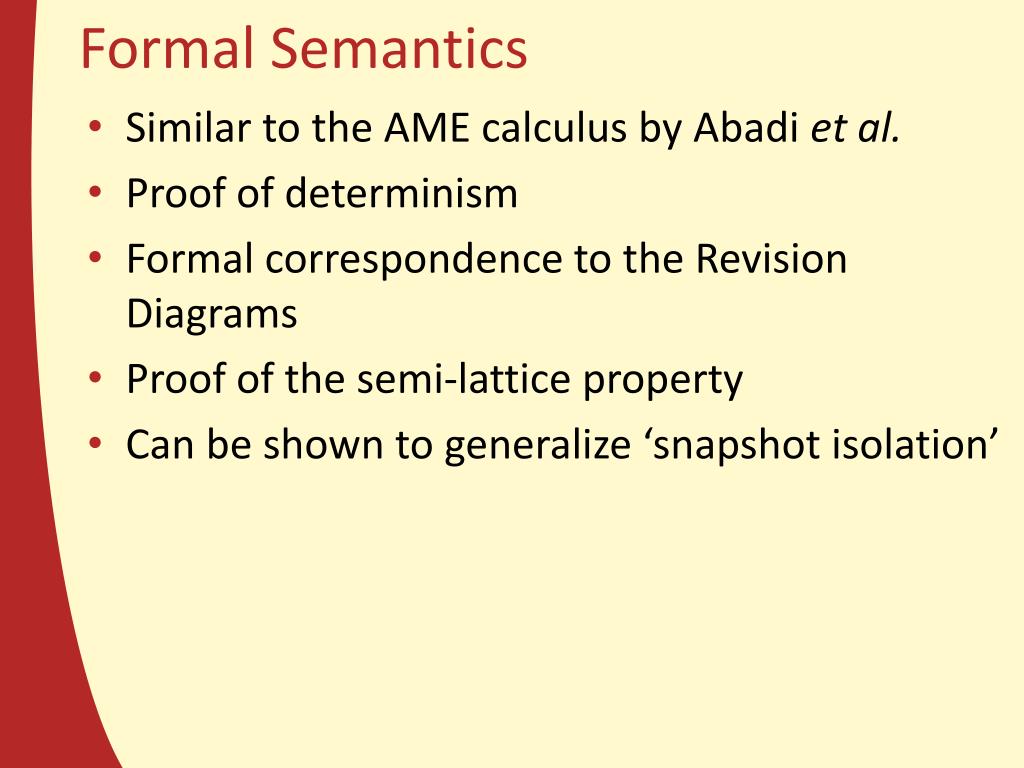 Formal Semantics

• Similar to the AME calculus by Abadi et al.
• Proof of determinism
• Formal correspondence to the Revision Diagrams
• Proof of the semi-lattice property
• Can be shown to generalize ‘snapshot isolation’